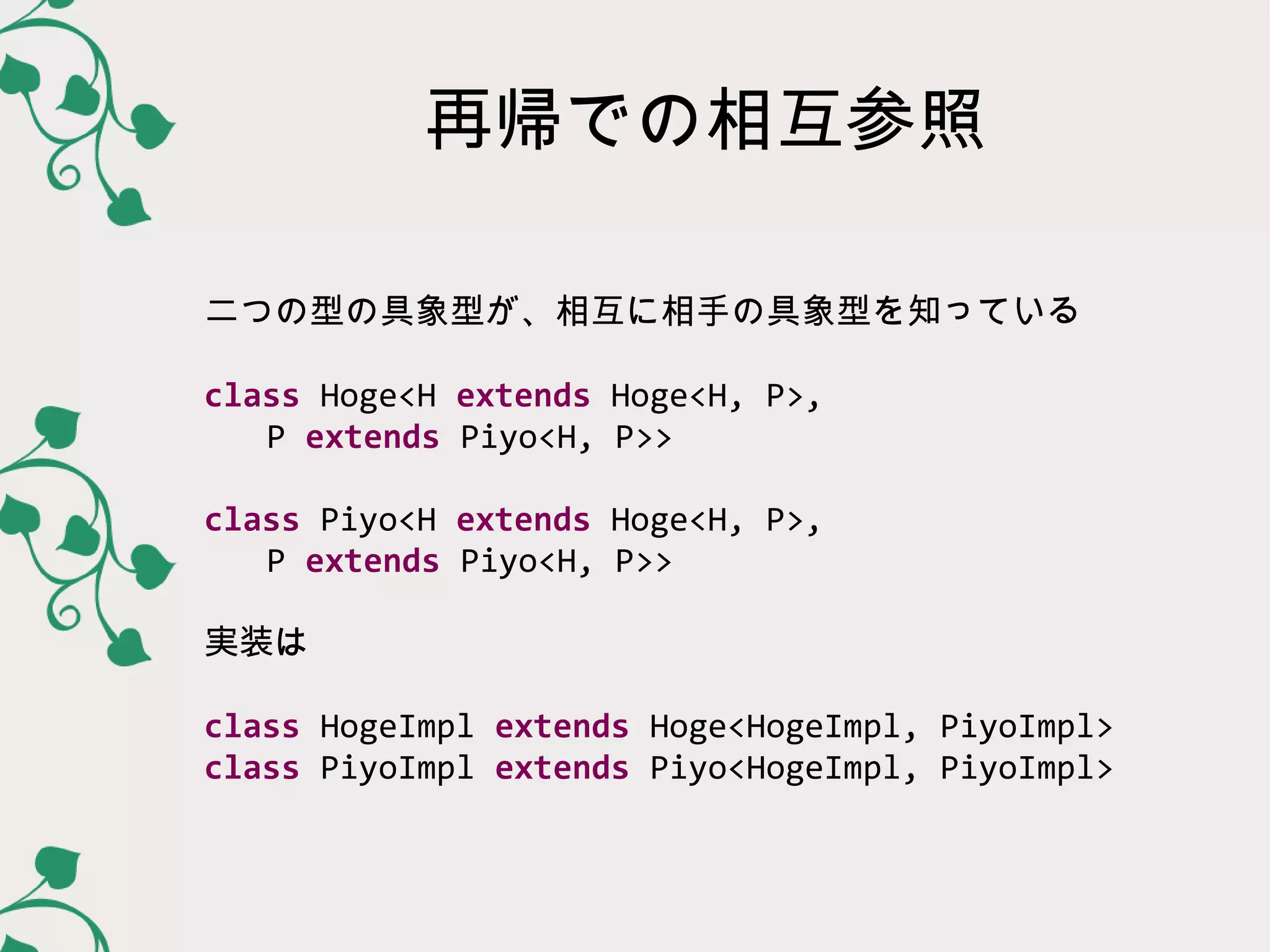 再帰での相互参照

二つの型の具象型が、相互に相手の具象型を知っている

class Hoge<H extends Hoge<H, P>,
    P extends Piyo<H, P>>

class Piyo<H extends Hoge<H, P>,
    P extends Piyo<H, P>>

実装は

class HogeImpl extends Hoge<HogeImpl, PiyoImpl>
class PiyoImpl extends Piyo<HogeImpl, PiyoImpl>